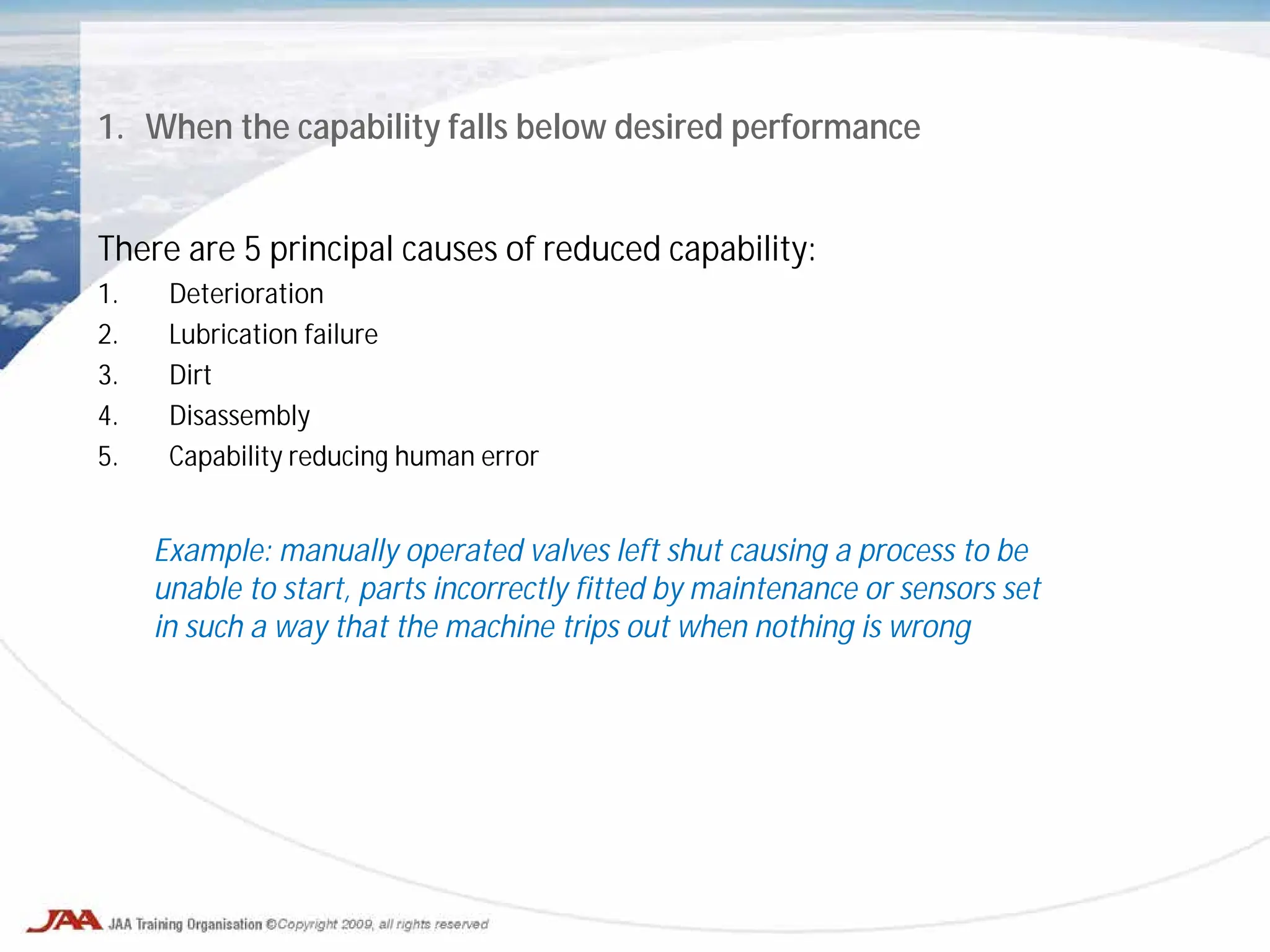 1. When the capability falls below desired performance

There are 5 principal causes of reduced capability:

1. Deterioration
2. Lubrication failure
3. Dirt
4. Disassembly
5. Capability reducing human error

Example: manually operated valves left shut causing a process to be unable to start, parts incorrectly fitted by maintenance or sensors set in such a way that the machine trips out when nothing is wrong

JAA JAA Training Organisation ©Copyright 2009, all rights reserved